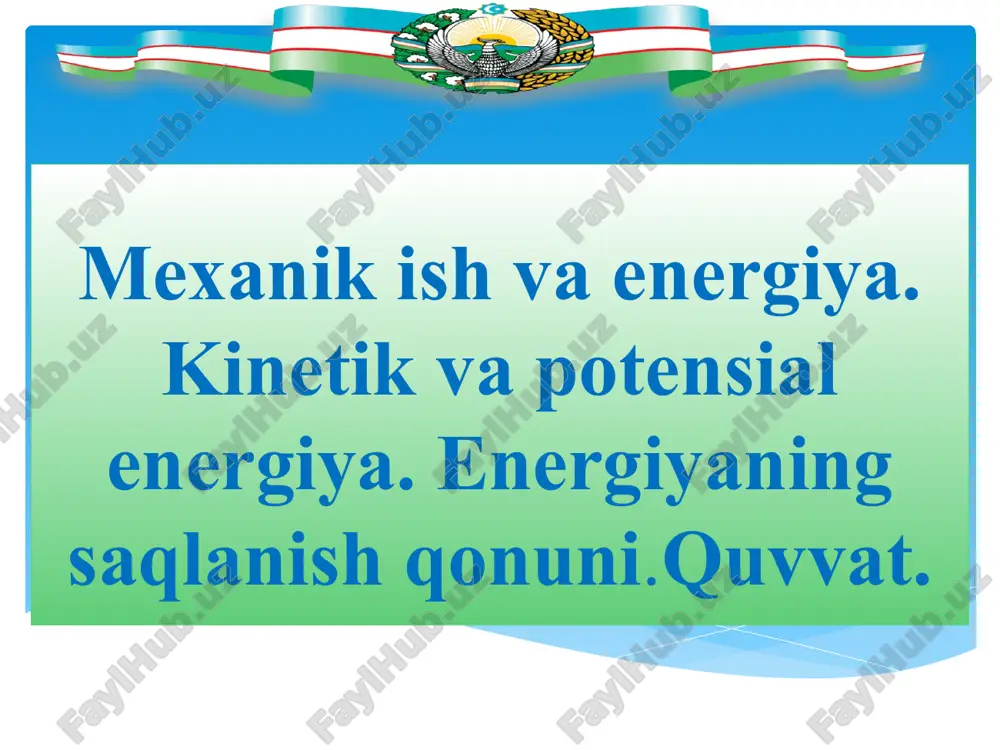 Mexanik ish va energiya. Kinetik va potensial energiya. Energiyaning saqlanish qonuni.Quvvat.

FaylHub.uz